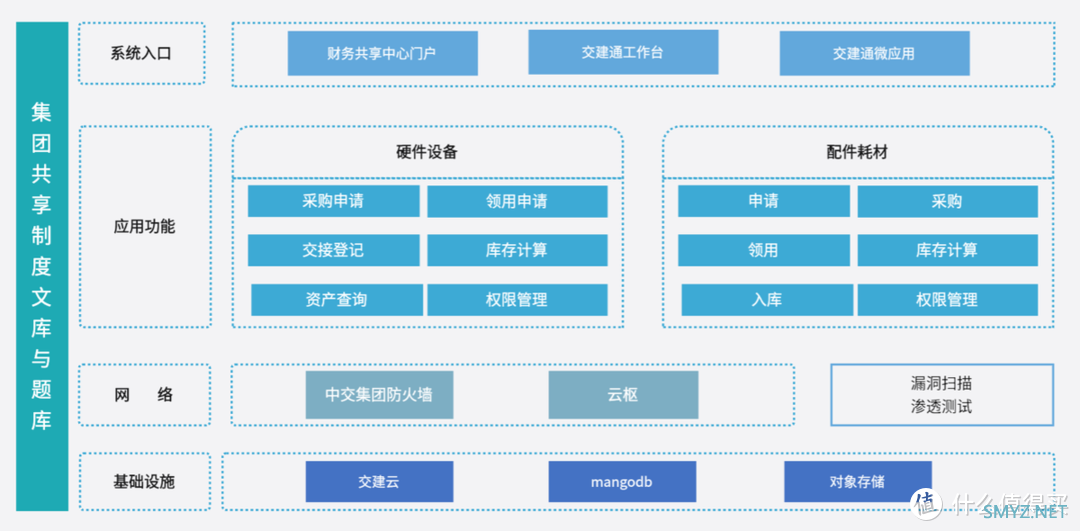 集团共享制度文库与题库

系统入口

财务共享中心门户

交建通工作台

交建通微应用

应用功能

硬件设备

采购申请

领用申请

交接登记

库存计算

资产查询

权限管理

配件耗材

申请

采购

领用

库存计算

入库

权限管理

网 络

中交集团防火墙

云枢

漏洞扫描
渗透测试

基础设施

交建云

mangodb

对象存储

值 什么值得买
SMYZ.NET